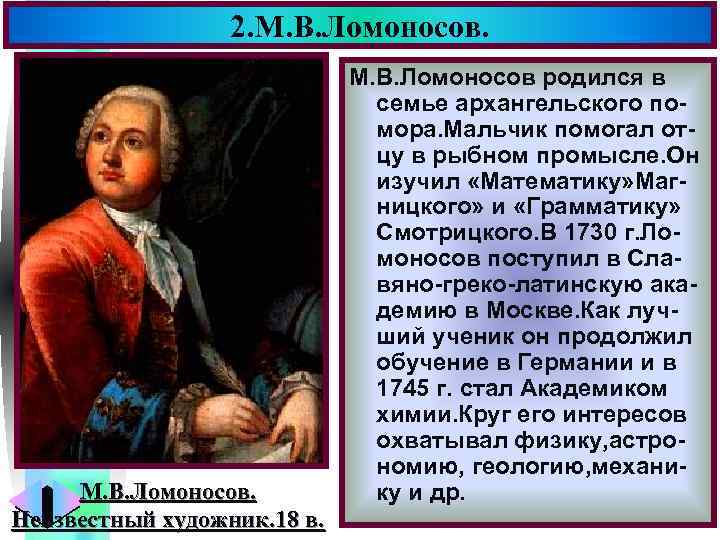 2.М.В.Ломоносов.

М.В.Ломоносов родился в семье архангельского помора.Мальчик помогал отцу в рыбном промысле.Он изучил «Математику»Магницкого» и «Грамматику» Смотрицкого.В 1730 г.Ломоносов поступил в Славяно-греко-латинскую академию в Москве.Как лучший ученик он продолжил обучение в Германии и в 1745 г. стал Академиком химии.Круг его интересов охватывал физику,астрономию, геологию,механику и др.

М.В.Ломоносов.
Неизвестный художник.18 в.